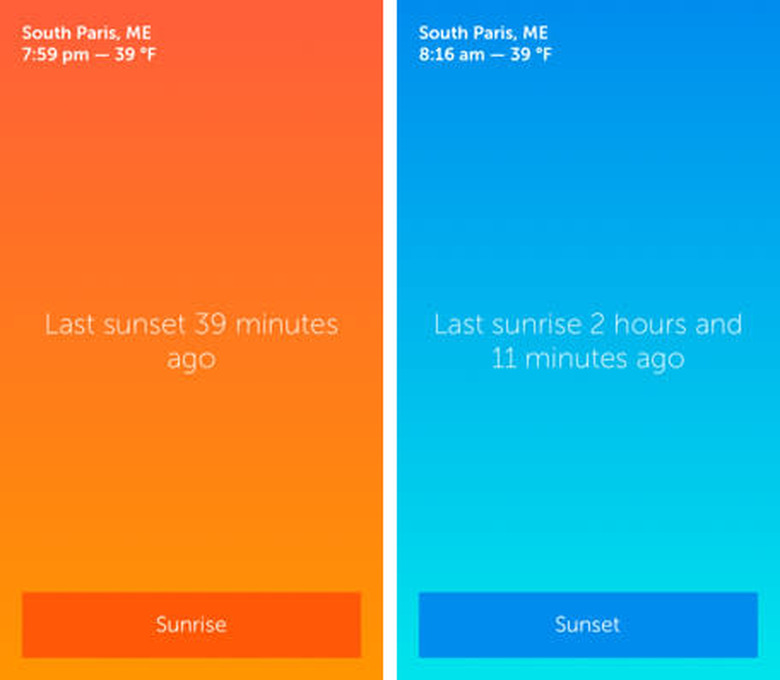 South Paris, ME
7:59 pm — 39 °F

Last sunset 39 minutes ago

Sunrise

South Paris, ME
8:16 am — 39 °F

Last sunrise 2 hours and 11 minutes ago

Sunset